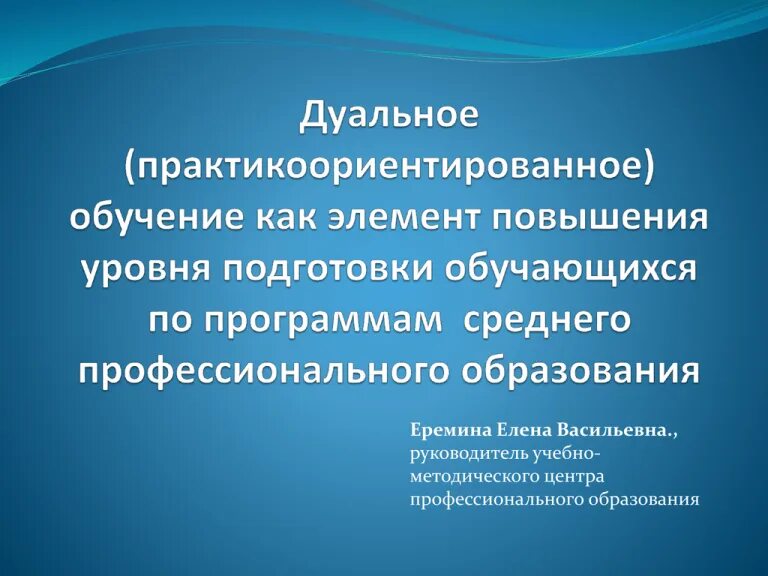 Дуальное (практикоориентированное) обучение как элемент повышения уровня подготовки обучающихся по программам среднего профессионального образования

Еремина Елена Васильевна., руководитель учебно-методического центра профессионального образования